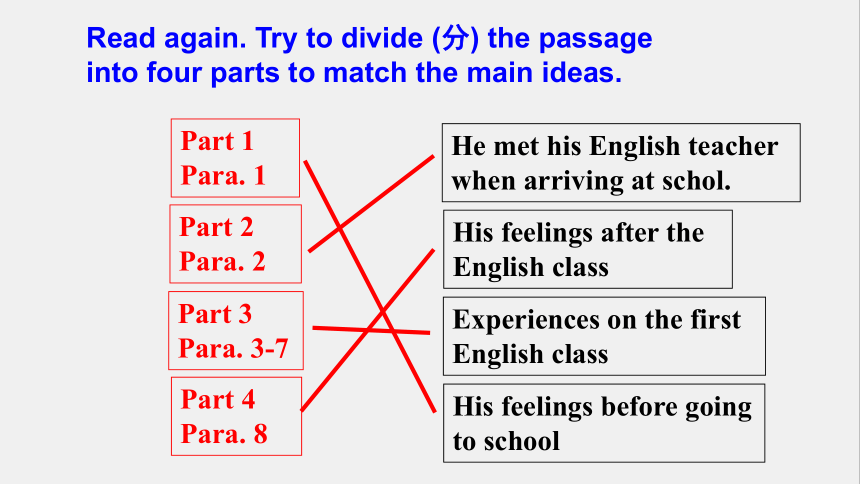 Read again. Try to divide (分) the passage into four parts to match the main ideas.

Part 1
Para. 1

Part 2
Para. 2

Part 3
Para. 3-7

Part 4
Para. 8

He met his English teacher when arriving at schol.

His feelings after the English class

Experiences on the first English class

His feelings before going to school